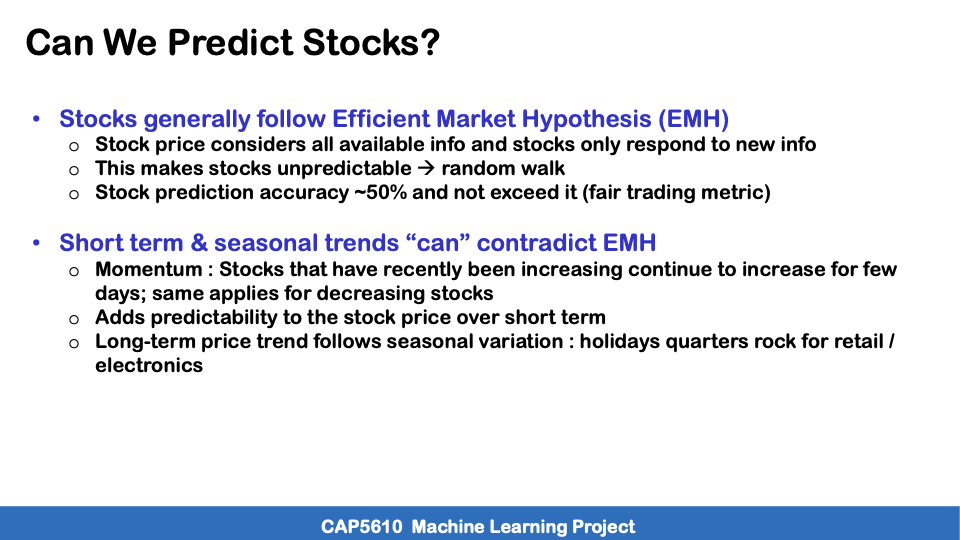 Can We Predict Stocks?

• Stocks generally follow Efficient Market Hypothesis (EMH)
  o Stock price considers all available info and stocks only respond to new info
  o This makes stocks unpredictable → random walk
  o Stock prediction accuracy ~50% and not exceed it (fair trading metric)

• Short term & seasonal trends "can" contradict EMH
  o Momentum : Stocks that have recently been increasing continue to increase for few days; same applies for decreasing stocks
  o Adds predictability to the stock price over short term
  o Long-term price trend follows seasonal variation : holidays quarters rock for retail / electronics

CAP5610 Machine Learning Project